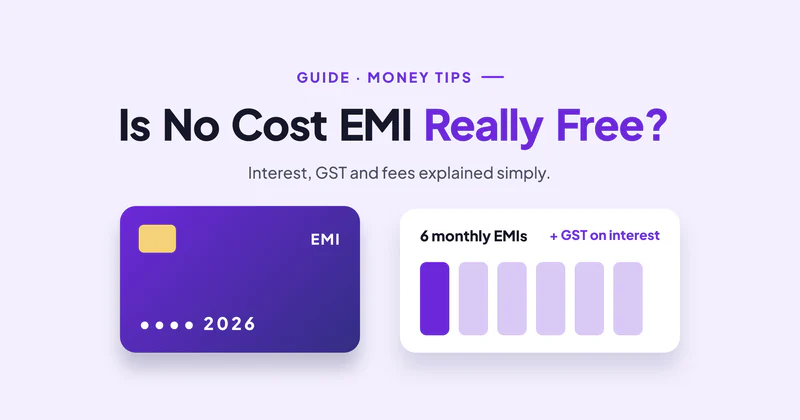 GUIDE · MONEY TIPS —

Is No Cost EMI Really Free?

Interest, GST and fees explained simply.

EMI

•••• 2026

6 monthly EMIs + GST on interest